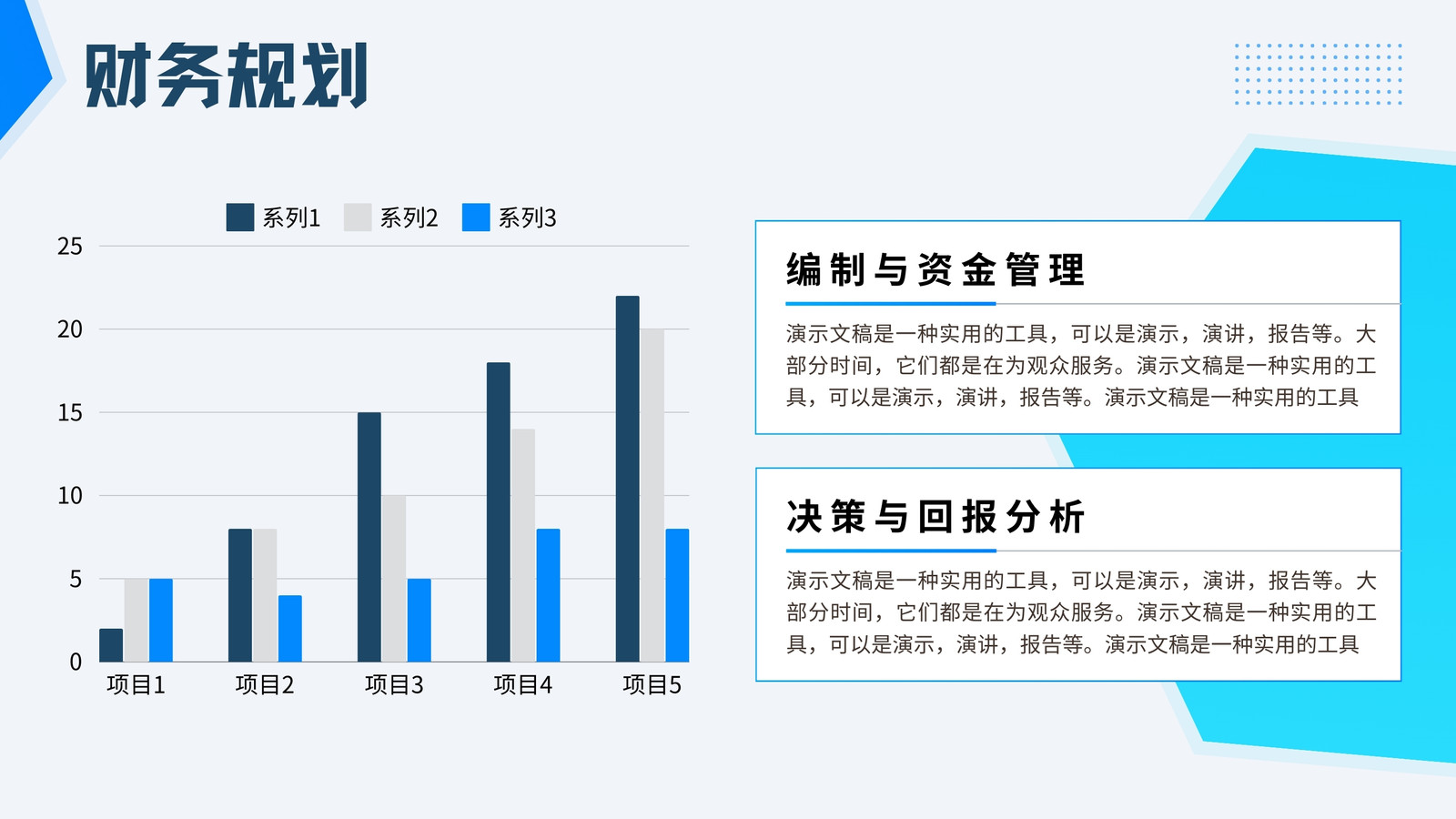 财务规划

系列1 系列2 系列3

25
20
15
10
5
0

项目1 项目2 项目3 项目4 项目5

编制与资金管理

演示文稿是一种实用的工具，可以是演示，演讲，报告等。大部分时间，它们都是在为观众服务。演示文稿是一种实用的工具，可以是演示，演讲，报告等。演示文稿是一种实用的工具

决策与回报分析

演示文稿是一种实用的工具，可以是演示，演讲，报告等。大部分时间，它们都是在为观众服务。演示文稿是一种实用的工具，可以是演示，演讲，报告等。演示文稿是一种实用的工具